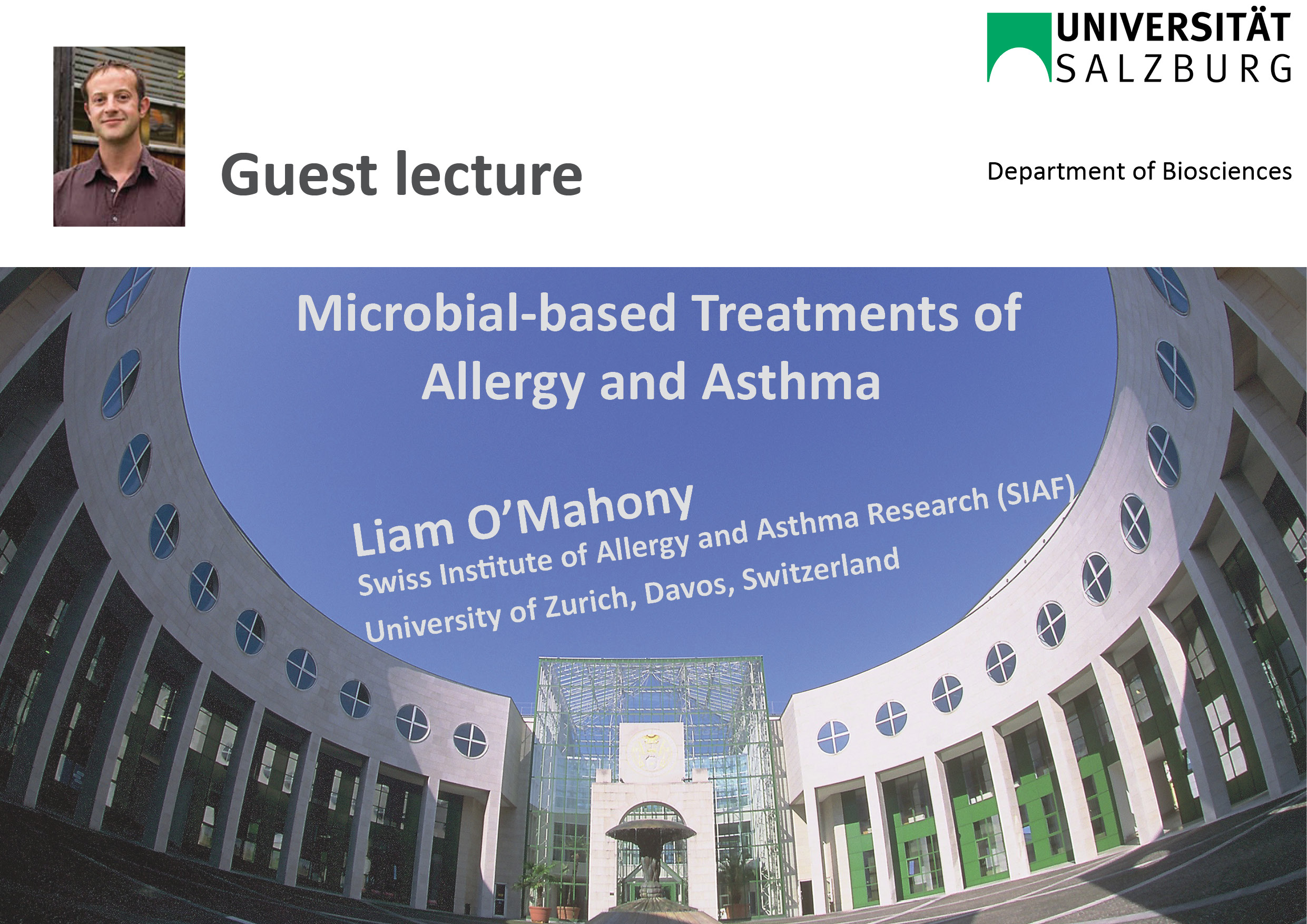 UNIVERSITÄT
SALZBURG

Guest lecture

Department of Biosciences

Microbial-based Treatments of Allergy and Asthma

Liam O'Mahony
Swiss Institute of Allergy and Asthma Research (SIAF)
University of Zurich, Davos, Switzerland